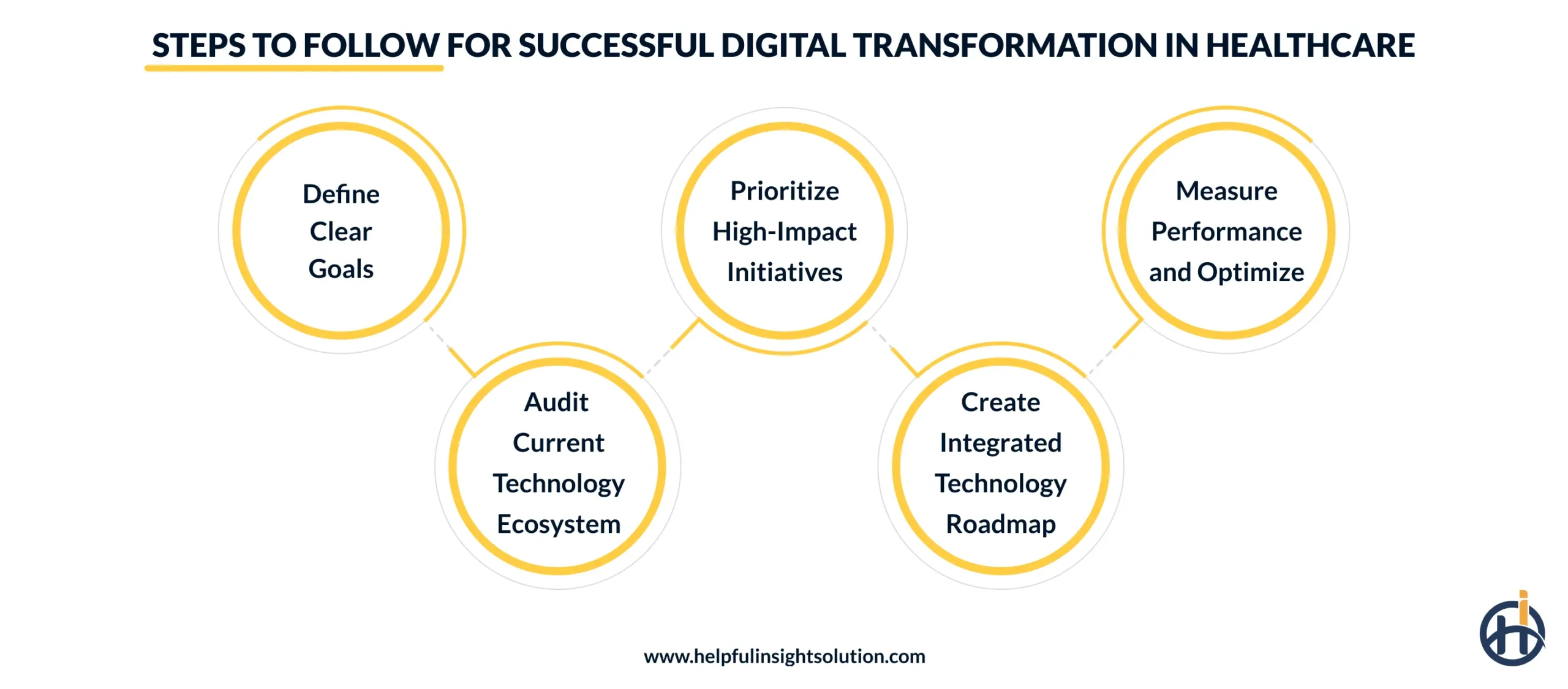 STEPS TO FOLLOW FOR SUCCESSFUL DIGITAL TRANSFORMATION IN HEALTHCARE

Define Clear Goals

Audit Current Technology Ecosystem

Prioritize High-Impact Initiatives

Create Integrated Technology Roadmap

Measure Performance and Optimize

www.helpfulinsightsolution.com